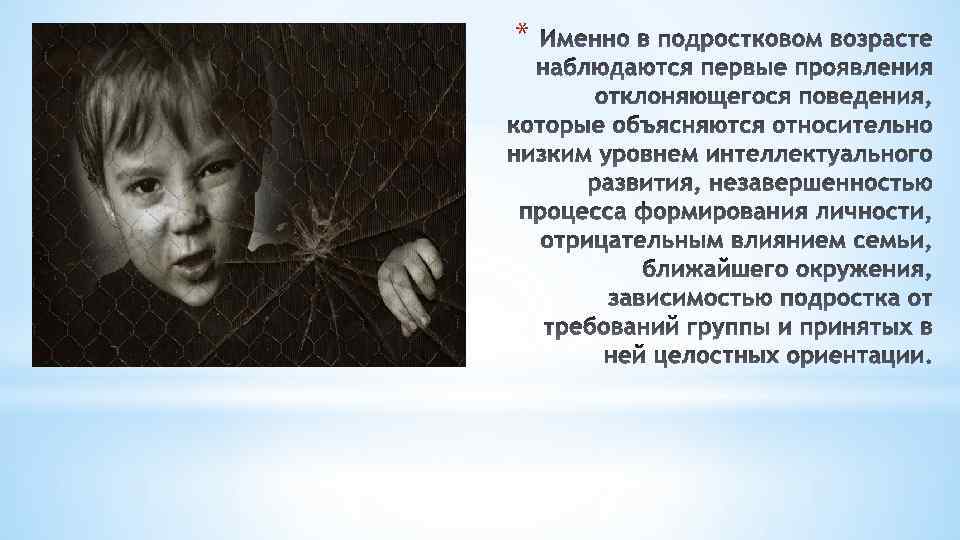 * Именно в подростковом возрасте наблюдаются первые проявления отклоняющегося поведения, которые объясняются относительно низким уровнем интеллектуального развития, незавершенностью процесса формирования личности, отрицательным влиянием семьи, ближайшего окружения, зависимостью подростка от требований группы и принятых в ней целостных ориентации.